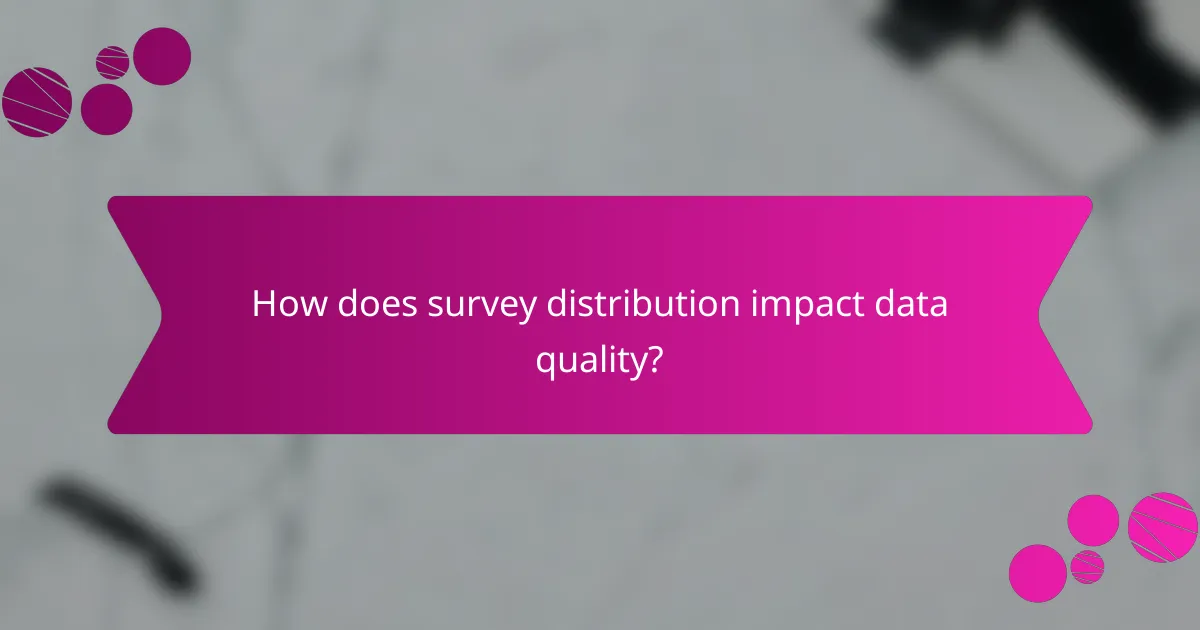 How does survey distribution impact data quality?